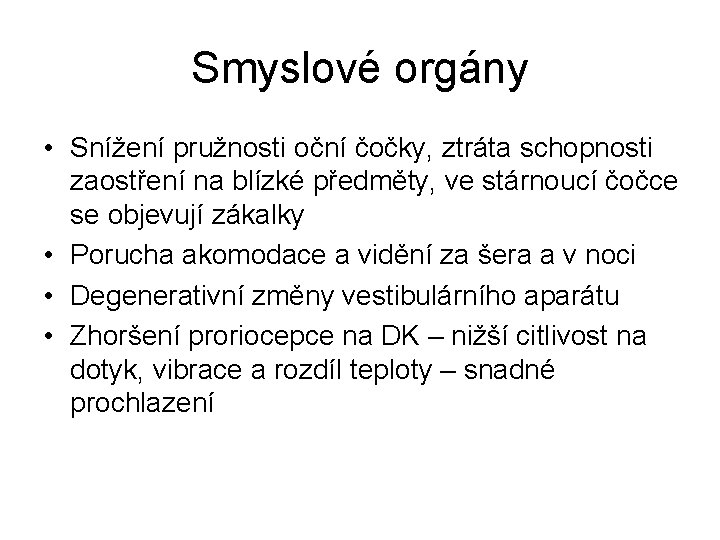 Smyslové orgány

• Snížení pružnosti oční čočky, ztráta schopnosti zaostření na blízké předměty, ve stárnoucí čočce se objevují zákalky
• Porucha akomodace a vidění za šera a v noci
• Degenerativní změny vestibulárního aparátu
• Zhoršení proriocepce na DK – nižší citlivost na dotyk, vibrace a rozdíl teploty – snadné prochlazení